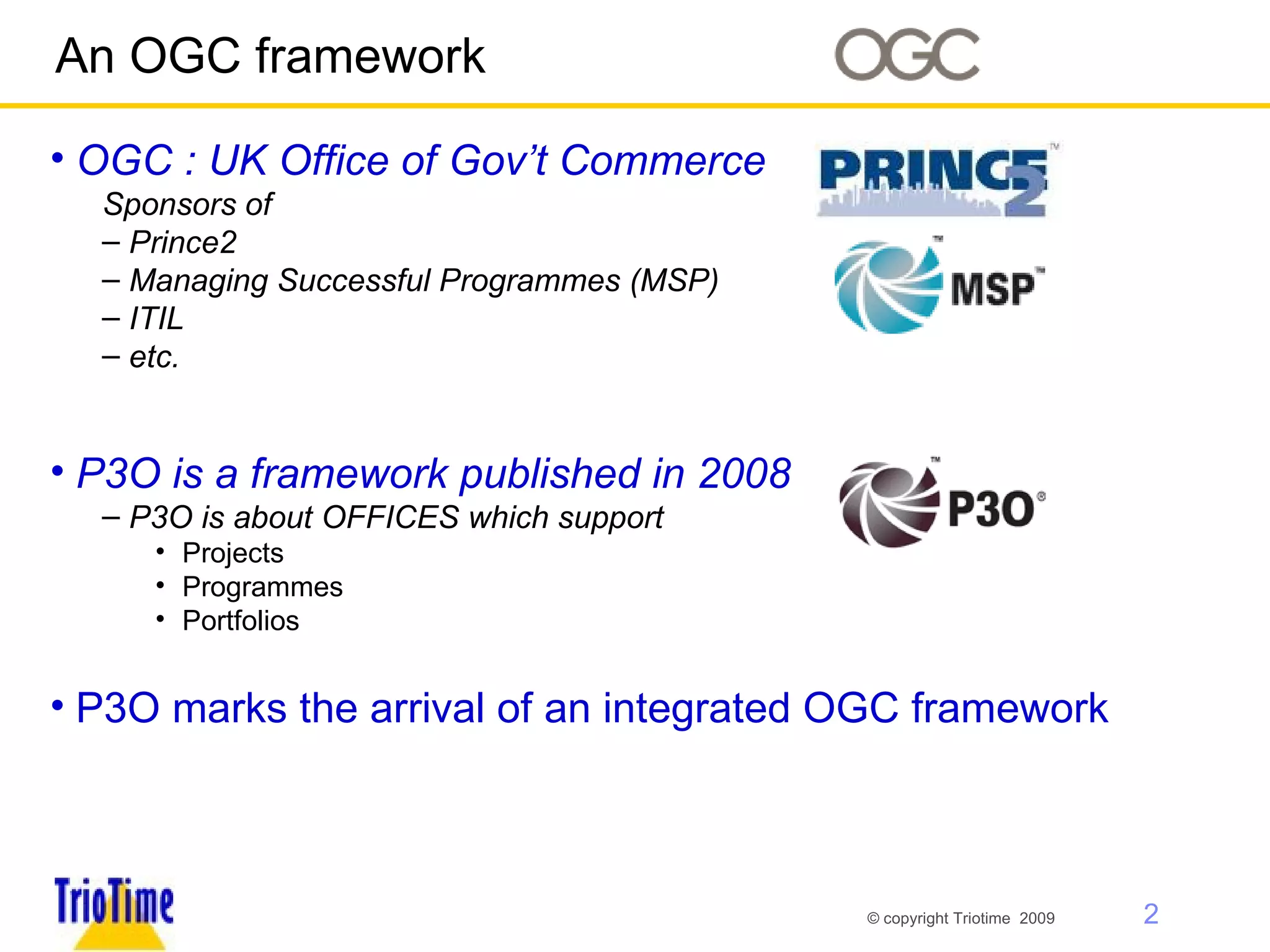 An OGC framework

OGC

• OGC : UK Office of Gov't Commerce

Sponsors of
– Prince2
– Managing Successful Programmes (MSP)
– ITIL
– etc.

PRINCE2™

MSP™

• P3O is a framework published in 2008
– P3O is about OFFICES which support
• Projects
• Programmes
• Portfolios

P3O®

• P3O marks the arrival of an integrated OGC framework

TrioTime

© copyright Triotime 2009

2